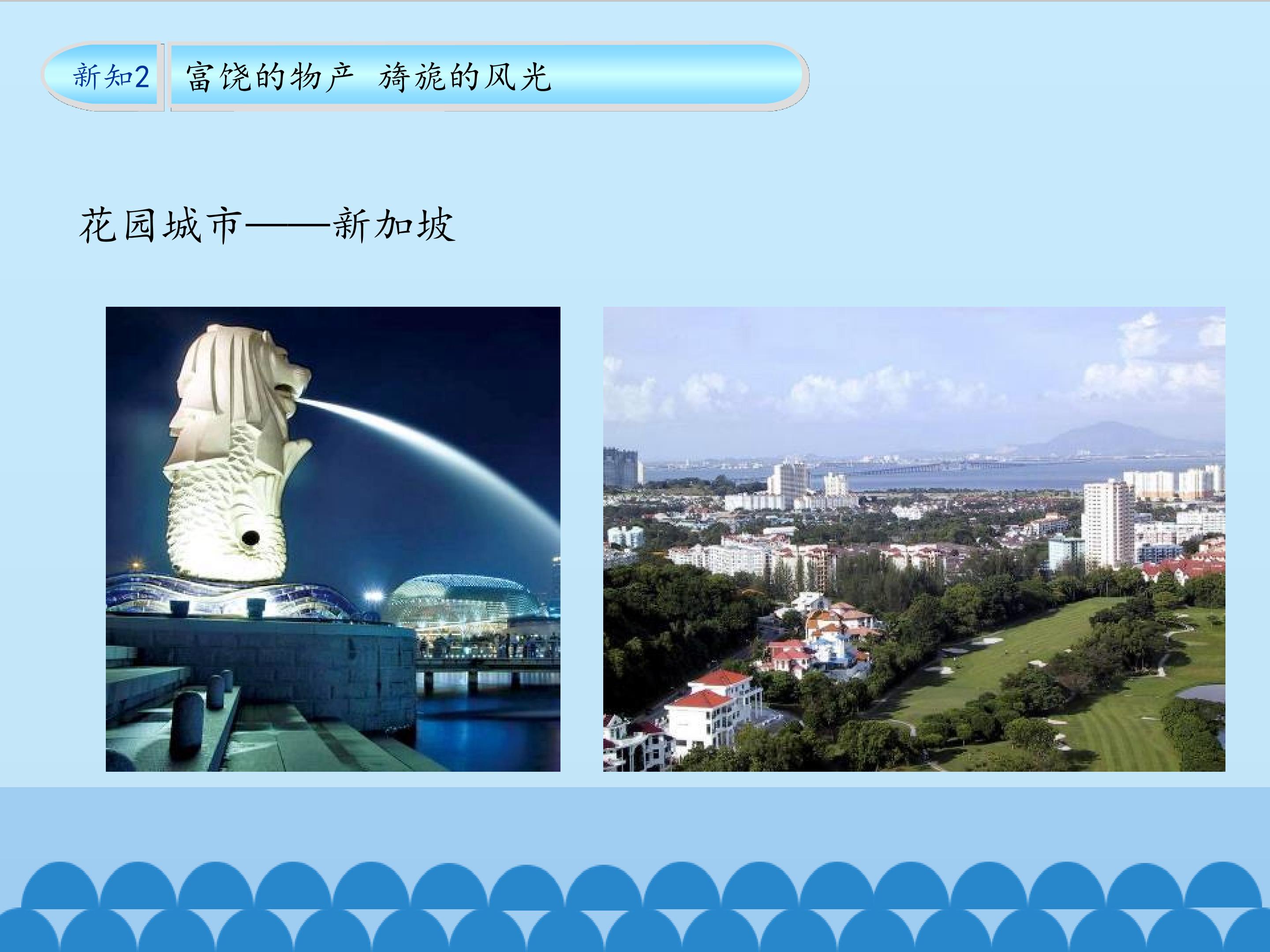 新知2

富饶的物产 旖旎的风光

花园城市——新加坡